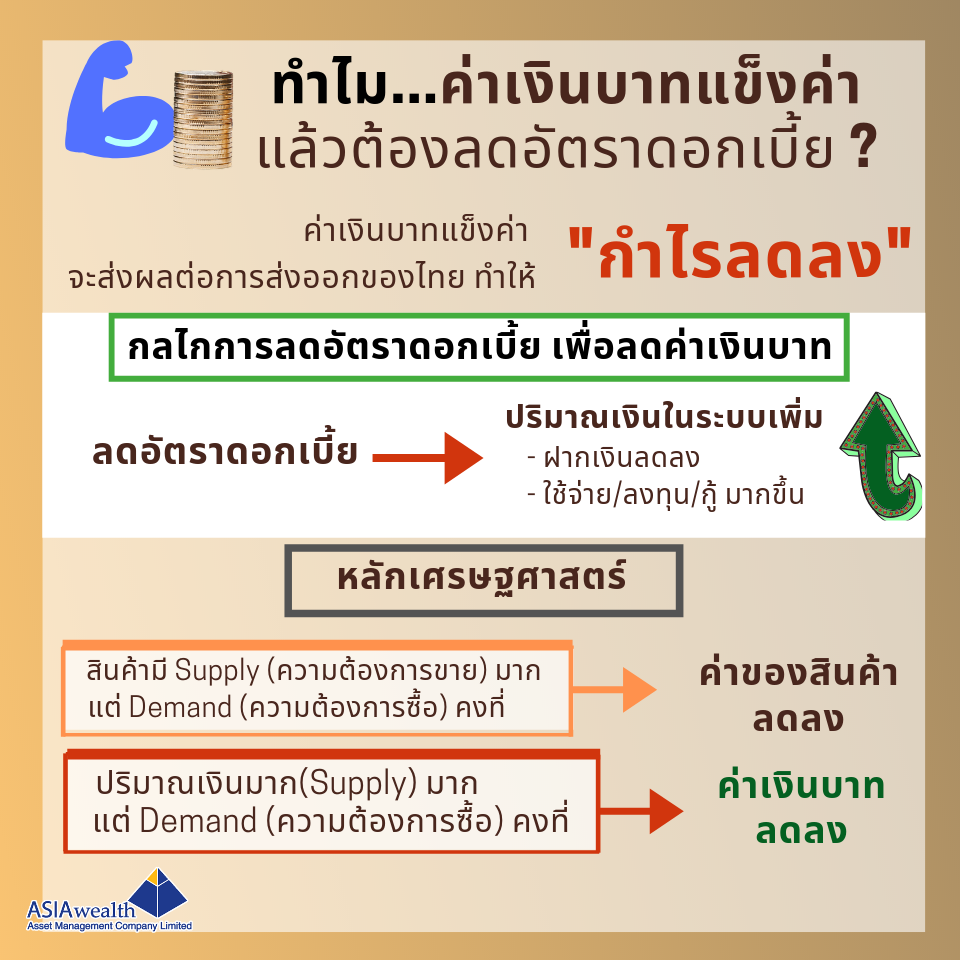 ทำไม...ค่าเงินบาทแข็งค่า
แล้วต้องลดอัตราดอกเบี้ย ?

ค่าเงินบาทแข็งค่า
จะส่งผลต่อการส่งออกของไทย ทำให้ "กำไรลดลง"

กลไกการลดอัตราดอกเบี้ย เพื่อลดค่าเงินบาท

ลดอัตราดอกเบี้ย

ปริมาณเงินในระบบเพิ่ม
- ฝากเงินลดลง
- ใช้จ่าย/ลงทุน/กู้ มากขึ้น

หลักเศรษฐศาสตร์

สินค้ามี Supply (ความต้องการขาย) มาก
แต่ Demand (ความต้องการซื้อ) คงที่

ค่าของสินค้า
ลดลง

ปริมาณเงินมาก(Supply) มาก
แต่ Demand (ความต้องการซื้อ) คงที่

ค่าเงินบาท
ลดลง

ASIAwealth
Asset Management Company Limited